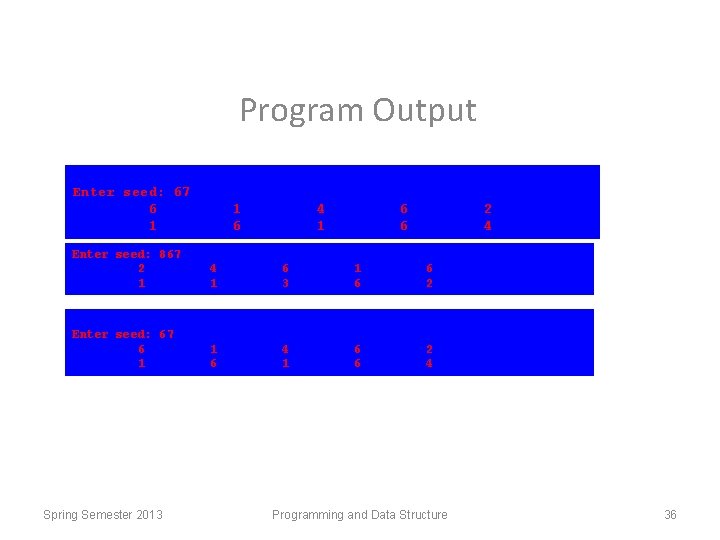 Program Output

Enter seed: 67
6 1 4 6 2
1 6 1 6 4

Enter seed: 867
2 4 6 1 6
1 1 3 6 2

Enter seed: 67
6 1 4 6 2
1 6 1 6 4

Spring Semester 2013

Programming and Data Structure

36